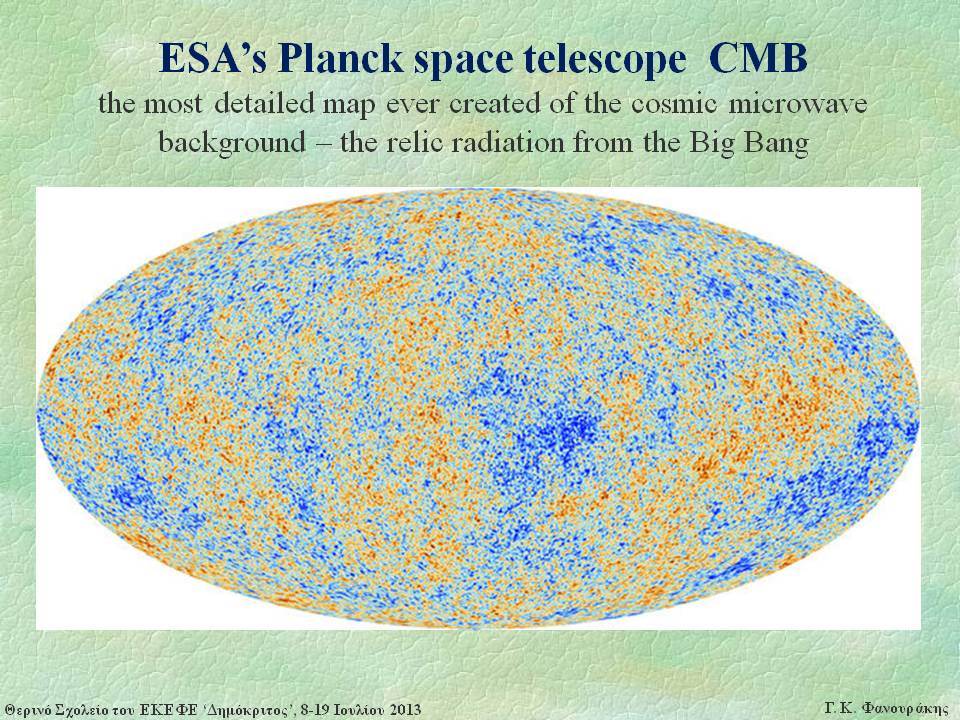 ESA's Planck space telescope CMB

the most detailed map ever created of the cosmic microwave background – the relic radiation from the Big Bang

Θερινό Σχολείο του ΕΚΕΦΕ 'Δημόκριτος', 8-19 Ιουλίου 2013

Γ. Κ. Φανουράκης